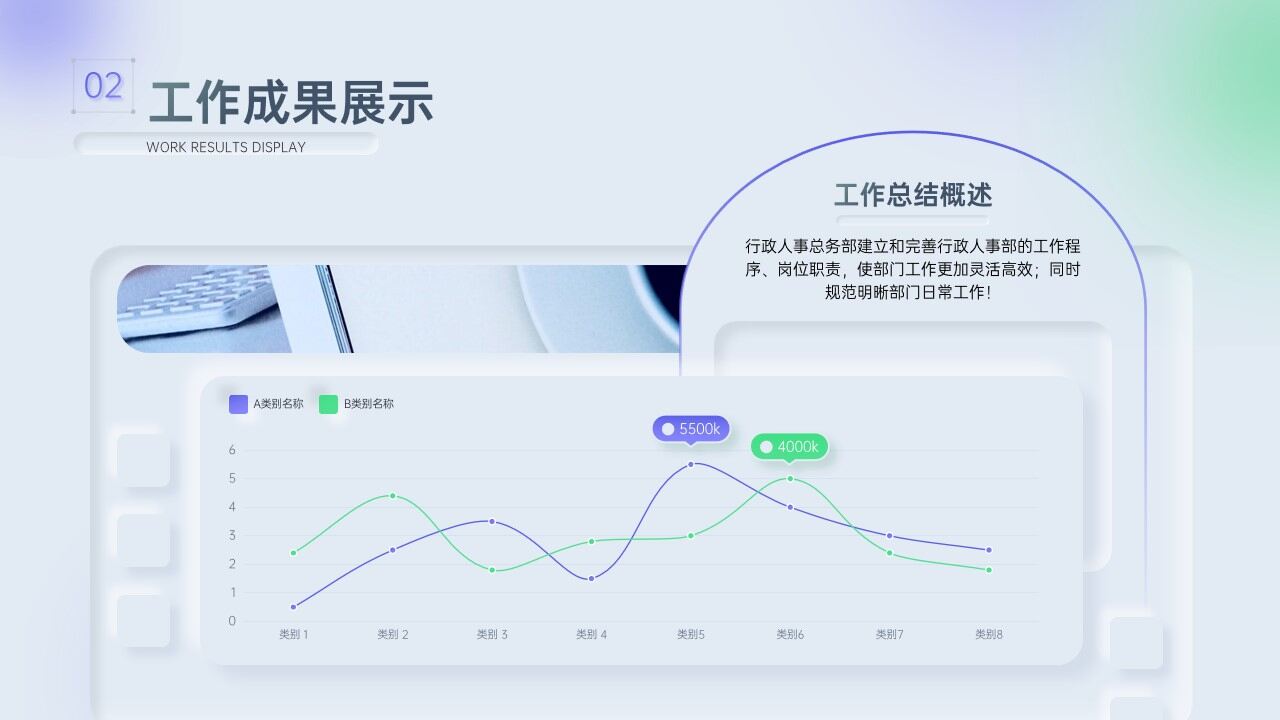 02 工作成果展示

WORK RESULTS DISPLAY

工作总结概述

行政人事总务部建立和完善行政人事部的工作程序、岗位职责，使部门工作更加灵活高效；同时规范明晰部门日常工作！

A类别名称 B类别名称

5500k
4000k

6
5
4
3
2
1
0

类别 1 类别 2 类别 3 类别 4 类别5 类别6 类别7 类别8